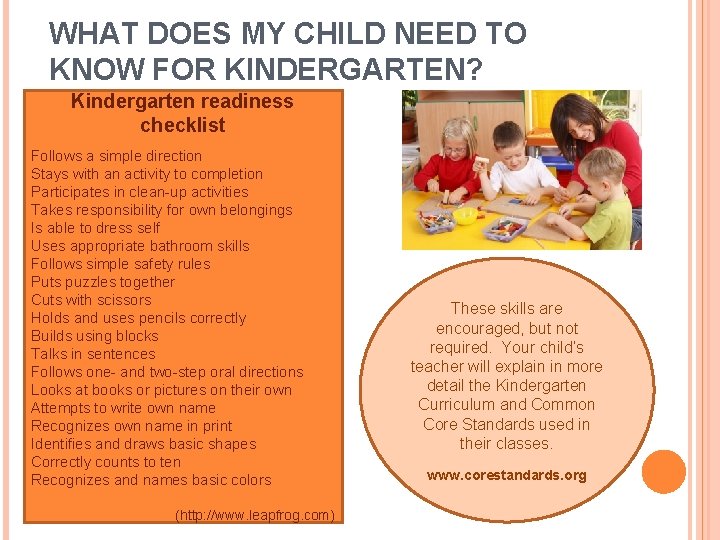 WHAT DOES MY CHILD NEED TO KNOW FOR KINDERGARTEN?

Kindergarten readiness checklist

Follows a simple direction
Stays with an activity to completion
Participates in clean-up activities
Takes responsibility for own belongings
Is able to dress self
Uses appropriate bathroom skills
Follows simple safety rules
Puts puzzles together
Cuts with scissors
Holds and uses pencils correctly
Builds using blocks
Talks in sentences
Follows one- and two-step oral directions
Looks at books or pictures on their own
Attempts to write own name
Recognizes own name in print
Identifies and draws basic shapes
Correctly counts to ten
Recognizes and names basic colors

(http://www.leapfrog.com)

These skills are encouraged, but not required. Your child's teacher will explain in more detail the Kindergarten Curriculum and Common Core Standards used in their classes.

www.corestandards.org